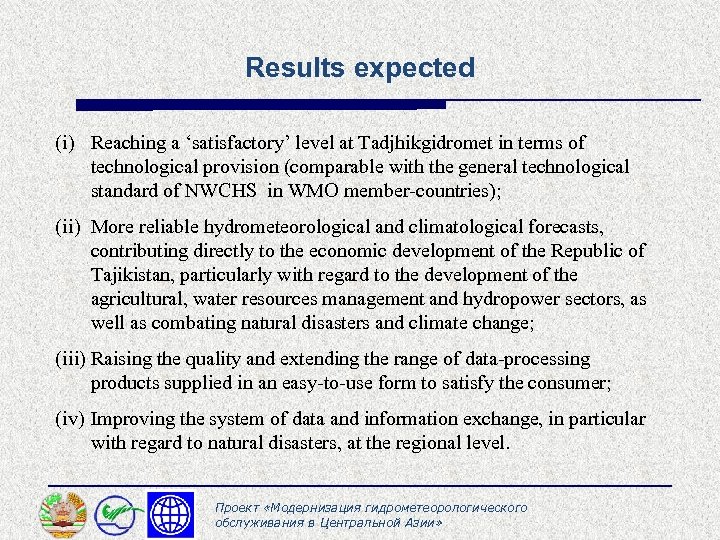 Results expected

(i) Reaching a ‘satisfactory’ level at Tadjhikgidromet in terms of technological provision (comparable with the general technological standard of NWCHS in WMO member-countries);

(ii) More reliable hydrometeorological and climatological forecasts, contributing directly to the economic development of the Republic of Tajikistan, particularly with regard to the development of the agricultural, water resources management and hydropower sectors, as well as combating natural disasters and climate change;

(iii) Raising the quality and extending the range of data-processing products supplied in an easy-to-use form to satisfy the consumer;

(iv) Improving the system of data and information exchange, in particular with regard to natural disasters, at the regional level.

Проект «Модернизация гидрометеорологического обслуживания в Центральной Азии»